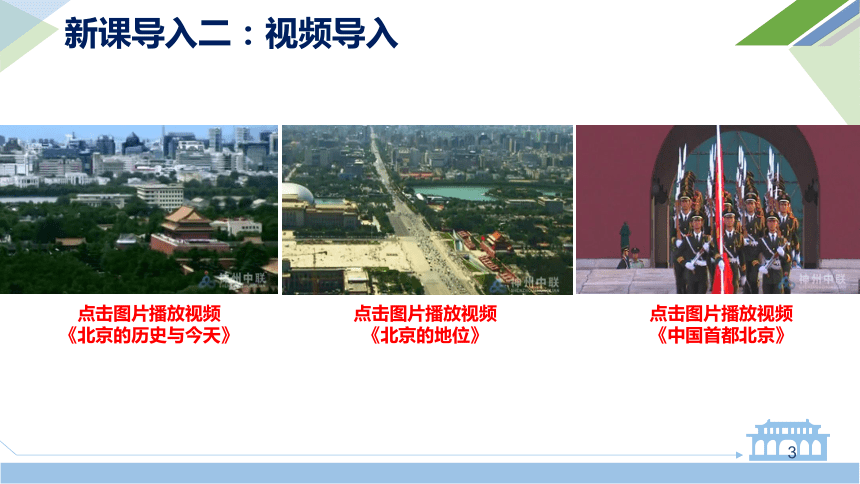 新课导入二：视频导入

神州中联

神州中联

神州中联

点击图片播放视频
《北京的历史与今天》

点击图片播放视频
《北京的地位》

点击图片播放视频
《中国首都北京》

3